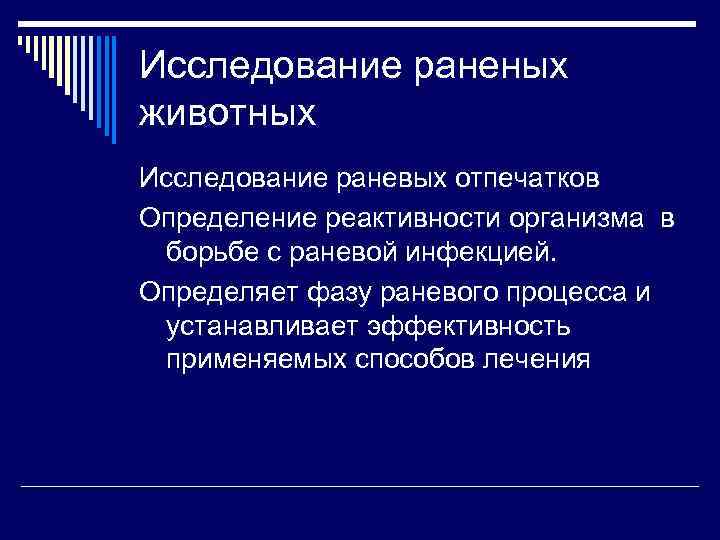 Исследование раненых животных

Исследование раневых отпечатков

Определение реактивности организма в борьбе с раневой инфекцией.

Определяет фазу раневого процесса и устанавливает эффективность применяемых способов лечения